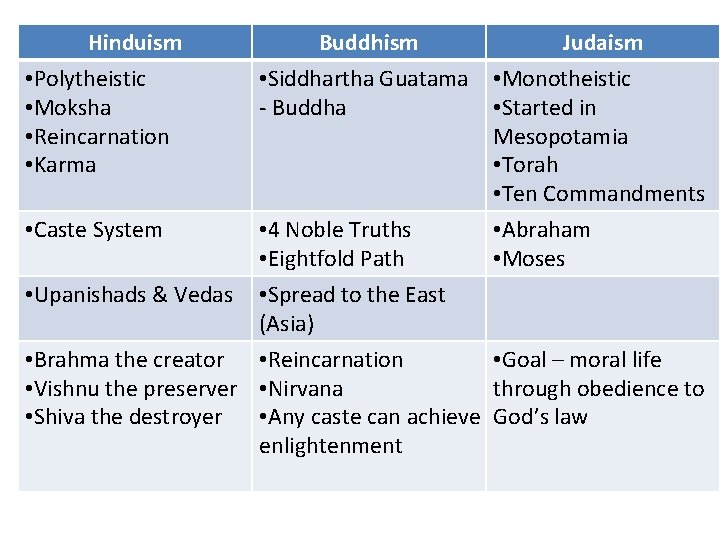 | Hinduism | Buddhism | Judaism |
|---|---|---|
| •Polytheistic •Moksha •Reincarnation •Karma | •Siddhartha Guatama - Buddha | •Monotheistic •Started in Mesopotamia •Torah •Ten Commandments |
| •Caste System | •4 Noble Truths •Eightfold Path | •Abraham •Moses |
| •Upanishads & Vedas | •Spread to the East (Asia) | |
| •Brahma the creator •Vishnu the preserver •Shiva the destroyer | •Reincarnation •Nirvana •Any caste can achieve enlightenment | •Goal – moral life through obedience to God's law |